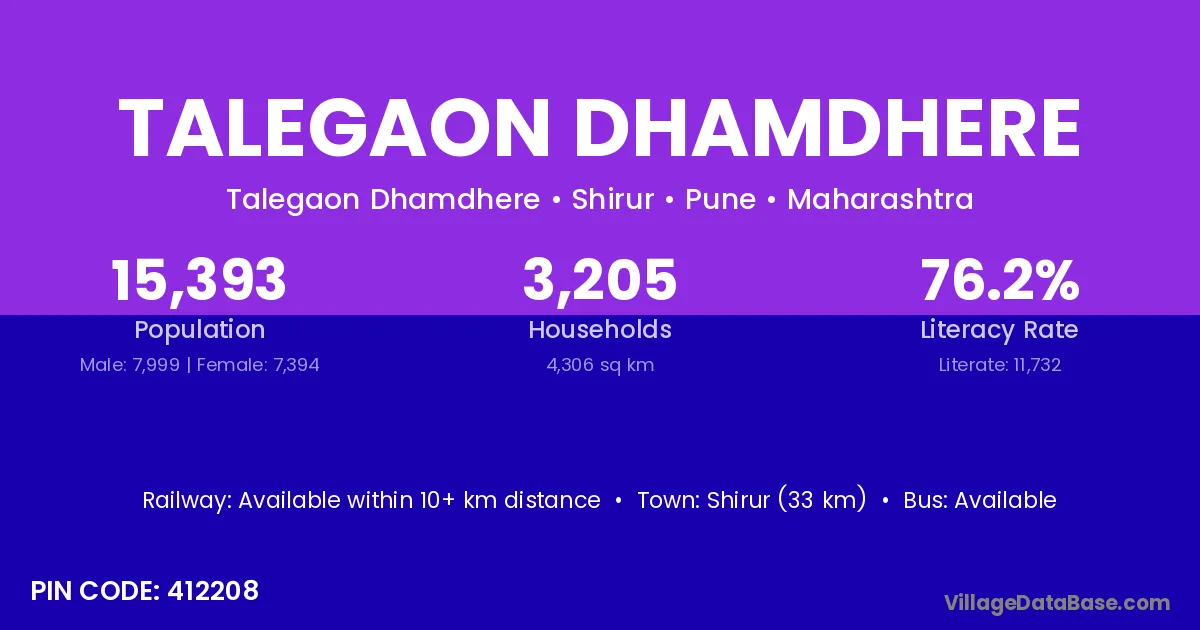 TALEGAON DHAMDHERE

Talegaon Dhamdhere • Shirur • Pune • Maharashtra

15,393
Population
Male: 7,999 | Female: 7,394

3,205
Households
4,306 sq km

76.2%
Literacy Rate
Literate: 11,732

Railway: Available within 10+ km distance • Town: Shirur (33 km) • Bus: Available

PIN CODE: 412208

VillageDataBase.com